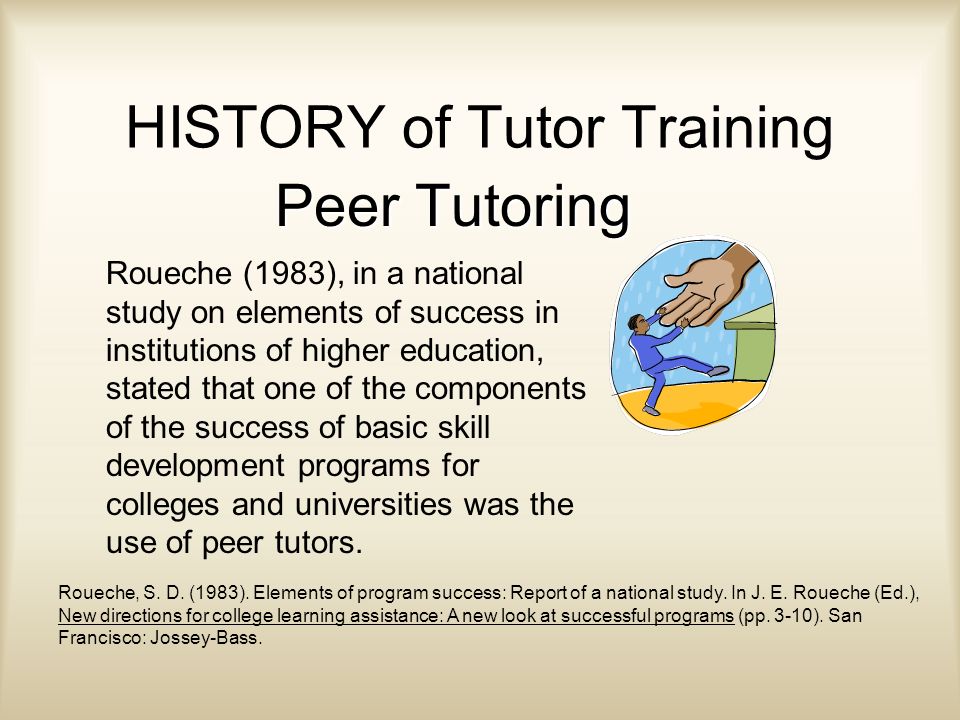 HISTORY of Tutor Training
Peer Tutoring

Roueche (1983), in a national study on elements of success in institutions of higher education, stated that one of the components of the success of basic skill development programs for colleges and universities was the use of peer tutors.

Roueche, S. D. (1983). Elements of program success: Report of a national study. In J. E. Roueche (Ed.), New directions for college learning assistance: A new look at successful programs (pp. 3-10). San Francisco: Jossey-Bass.